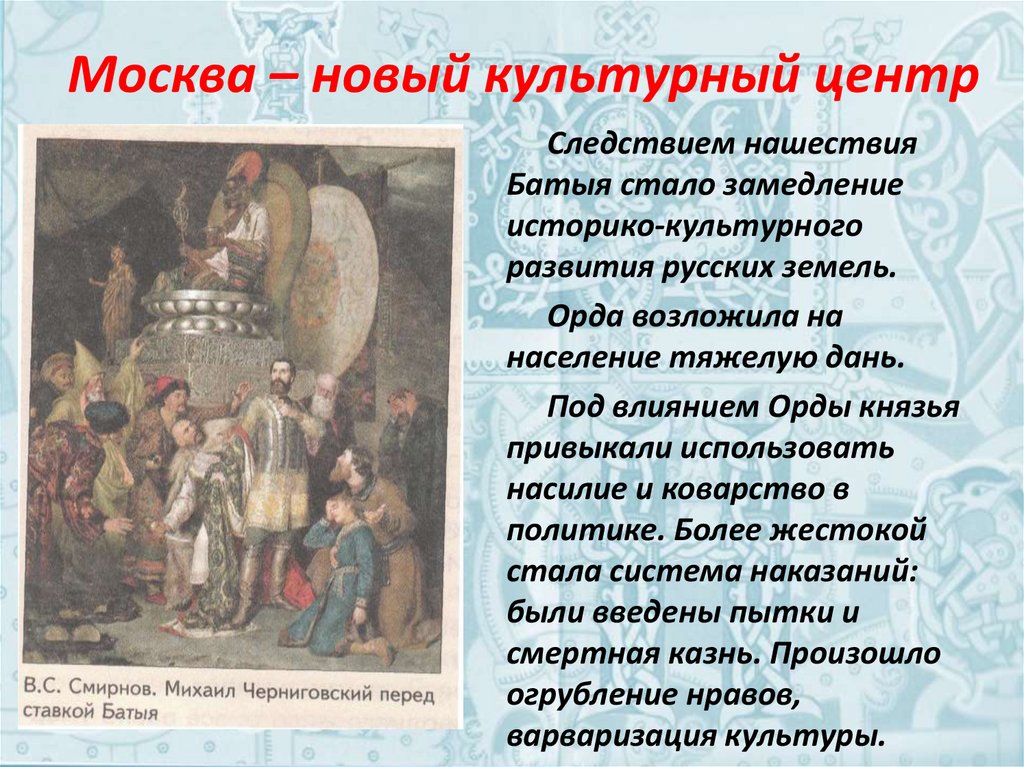 Москва – новый культурный центр

В.С. Смирнов. Михаил Черниговский перед ставкой Батыя

Следствием нашествия Батыя стало замедление историко-культурного развития русских земель.

Орда возложила на население тяжелую дань.

Под влиянием Орды князья привыкали использовать насилие и коварство в политике. Более жестокой стала система наказаний: были введены пытки и смертная казнь. Произошло огрубление нравов, варваризация культуры.